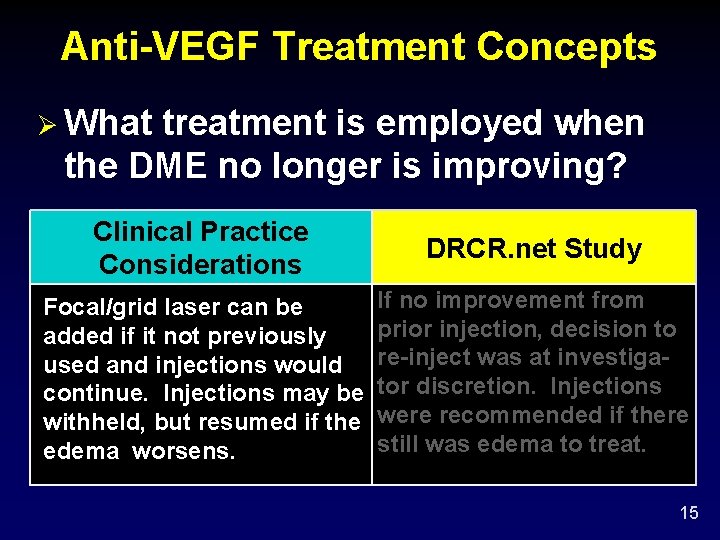 Anti-VEGF Treatment Concepts

➢ What treatment is employed when the DME no longer is improving?

| Clinical Practice Considerations | DRCR.net Study |
|---|---|
| Focal/grid laser can be added if it not previously used and injections would continue. Injections may be withheld, but resumed if the edema worsens. | If no improvement from prior injection, decision to re-inject was at investigator discretion. Injections were recommended if there still was edema to treat. |

15